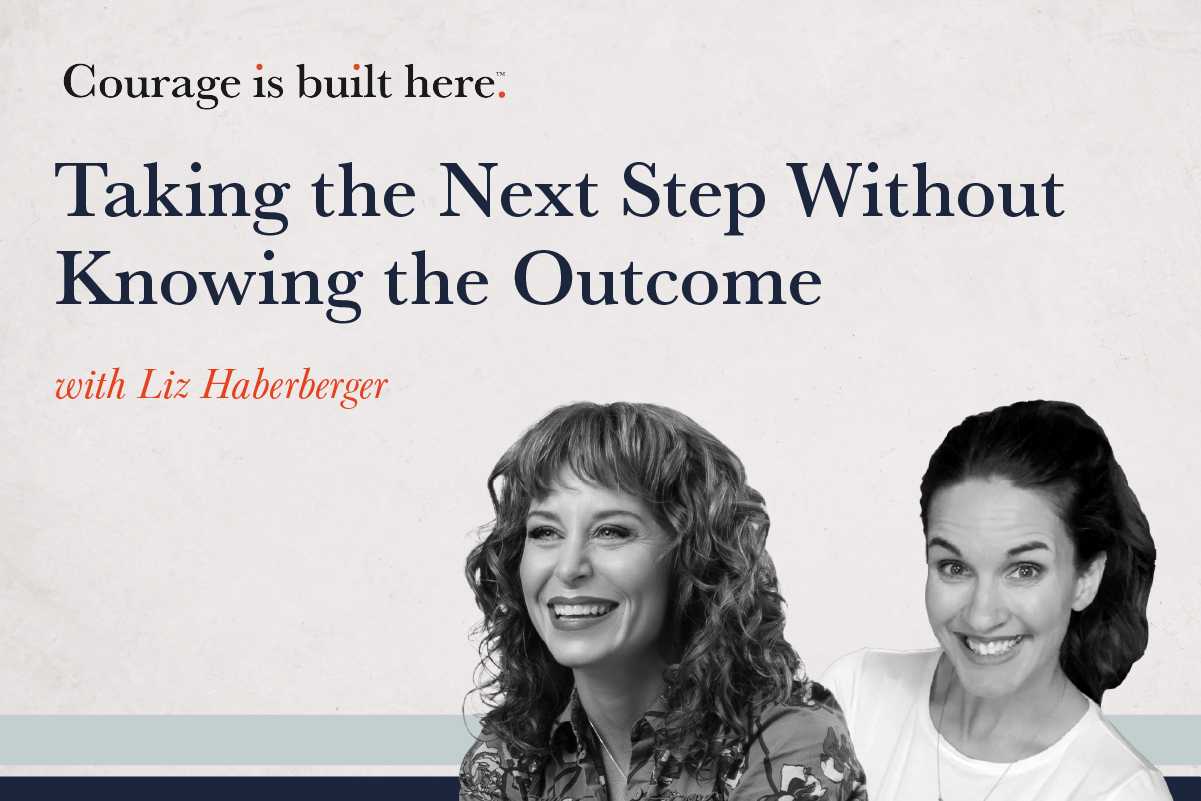 Courage is built here.™

Taking the Next Step Without Knowing the Outcome

with Liz Haberberger